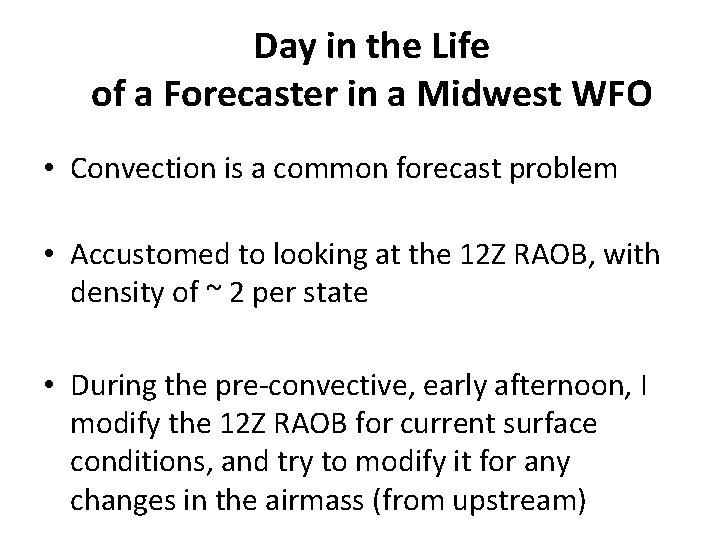 Day in the Life
of a Forecaster in a Midwest WFO

• Convection is a common forecast problem

• Accustomed to looking at the 12Z RAOB, with density of ~ 2 per state

• During the pre-convective, early afternoon, I modify the 12Z RAOB for current surface conditions, and try to modify it for any changes in the airmass (from upstream)